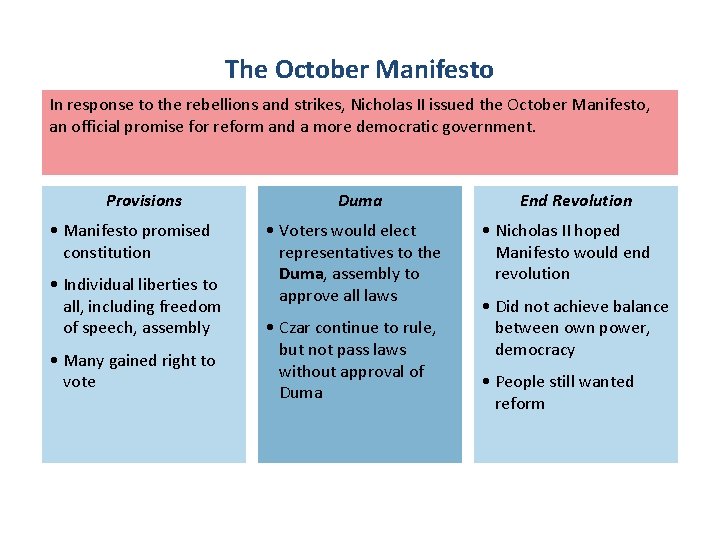 The October Manifesto

In response to the rebellions and strikes, Nicholas II issued the October Manifesto, an official promise for reform and a more democratic government.

Provisions

• Manifesto promised constitution
• Individual liberties to all, including freedom of speech, assembly
• Many gained right to vote

Duma

• Voters would elect representatives to the Duma, assembly to approve all laws
• Czar continue to rule, but not pass laws without approval of Duma

End Revolution

• Nicholas II hoped Manifesto would end revolution
• Did not achieve balance between own power, democracy
• People still wanted reform